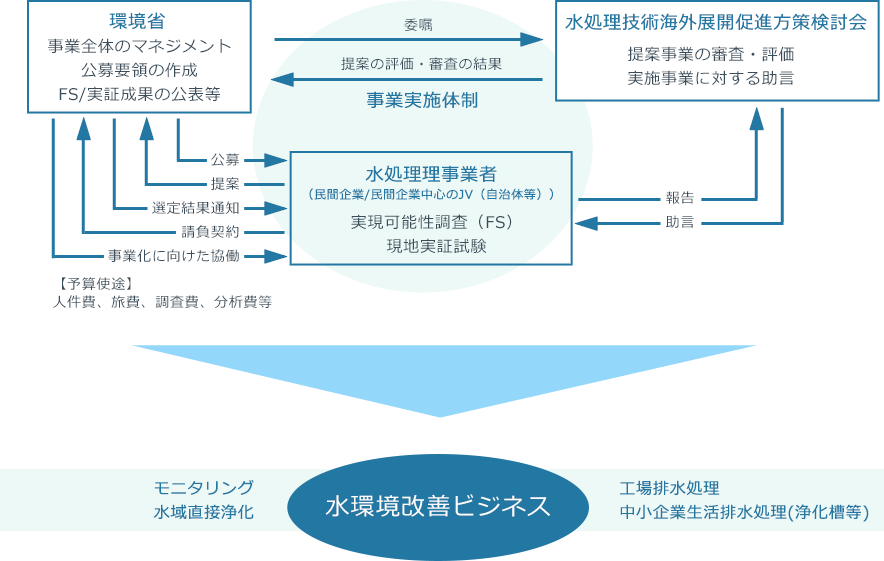 環境省
事業全体のマネジメント
公募要領の作成
FS/実証成果の公表等

委嘱

提案の評価・審査の結果

事業実施体制

水処理技術海外展開促進方策検討会
提案事業の審査・評価
実施事業に対する助言

公募
提案
選定結果通知
請負契約
事業化に向けた協働

水処理理事業者
（民間企業/民間企業中心のJV（自治体等））
実現可能性調査（FS）
現地実証試験

報告
助言

【予算使途】
人件費、旅費、調査費、分析費等

モニタリング
水域直接浄化

水環境改善ビジネス

工場排水処理
中小企業生活排水処理(浄化槽等)